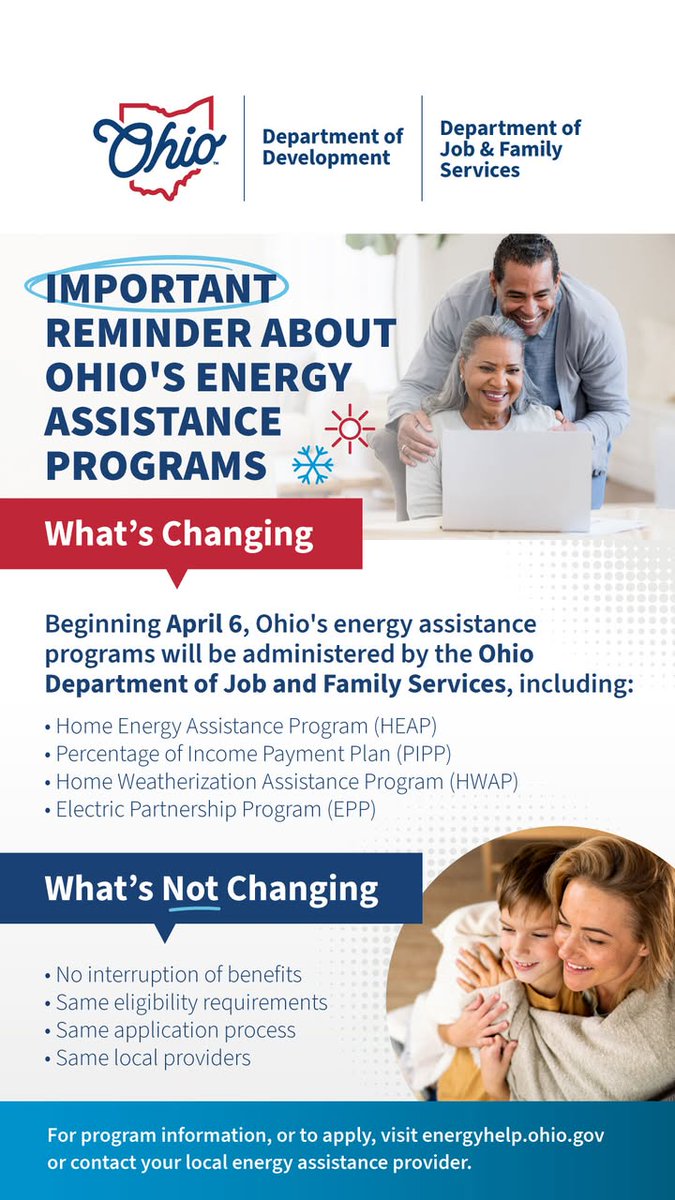 Ohio

Department of Development

Department of Job & Family Services

IMPORTANT REMINDER ABOUT OHIO'S ENERGY ASSISTANCE PROGRAMS

What's Changing

Beginning April 6, Ohio's energy assistance programs will be administered by the Ohio Department of Job and Family Services, including:

• Home Energy Assistance Program (HEAP)
• Percentage of Income Payment Plan (PIPP)
• Home Weatherization Assistance Program (HWAP)
• Electric Partnership Program (EPP)

What's Not Changing

• No interruption of benefits
• Same eligibility requirements
• Same application process
• Same local providers

For program information, or to apply, visit energyhelp.ohio.gov or contact your local energy assistance provider.